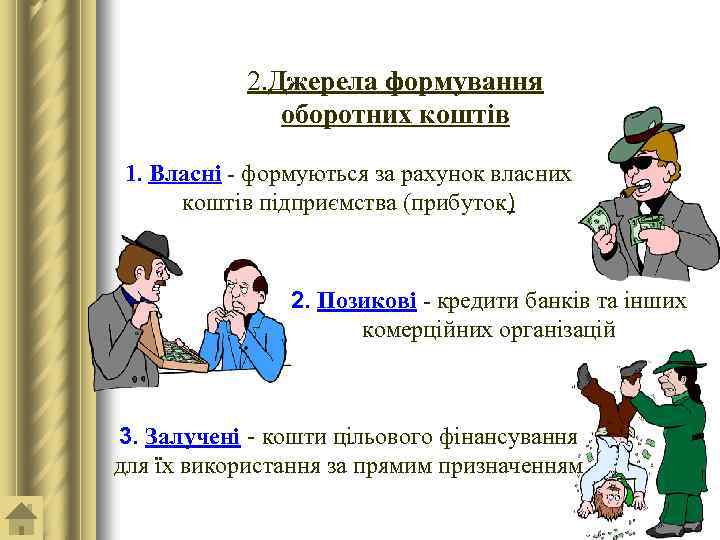 2.Джерела формування оборотних коштів

1. Власні - формуються за рахунок власних коштів підприємства (прибуток)

2. Позикові - кредити банків та інших комерційних організацій

3. Залучені - кошти цільового фінансування для їх використання за прямим призначенням